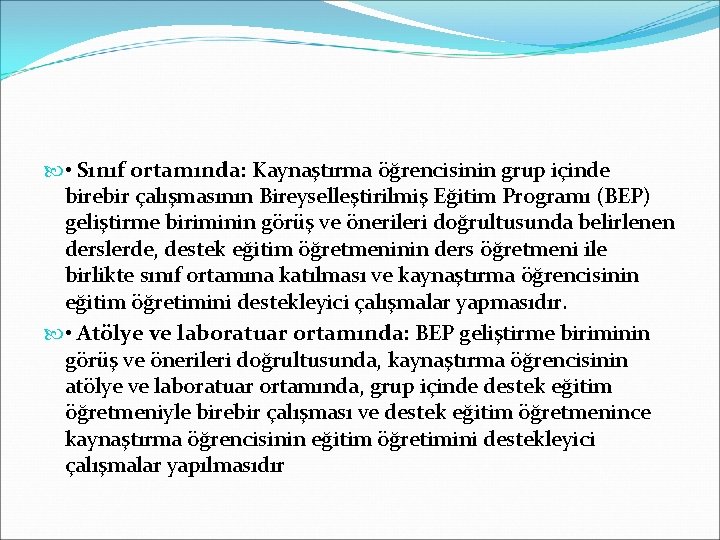 • Sınıf ortamında: Kaynaştırma öğrencisinin grup içinde birebir çalışmasının Bireyselleştirilmiş Eğitim Programı (BEP) geliştirme biriminin görüş ve önerileri doğrultusunda belirlenen derslerde, destek eğitim öğretmeninin ders öğretmeni ile birlikte sınıf ortamına katılması ve kaynaştırma öğrencisinin eğitim öğretimini destekleyici çalışmalar yapmasıdır.

• Atölye ve laboratuar ortamında: BEP geliştirme biriminin görüş ve önerileri doğrultusunda, kaynaştırma öğrencisinin atölye ve laboratuar ortamında, grup içinde destek eğitim öğretmeniyle birebir çalışması ve destek eğitim öğretmenince kaynaştırma öğrencisinin eğitim öğretimini destekleyici çalışmalar yapılmasıdır